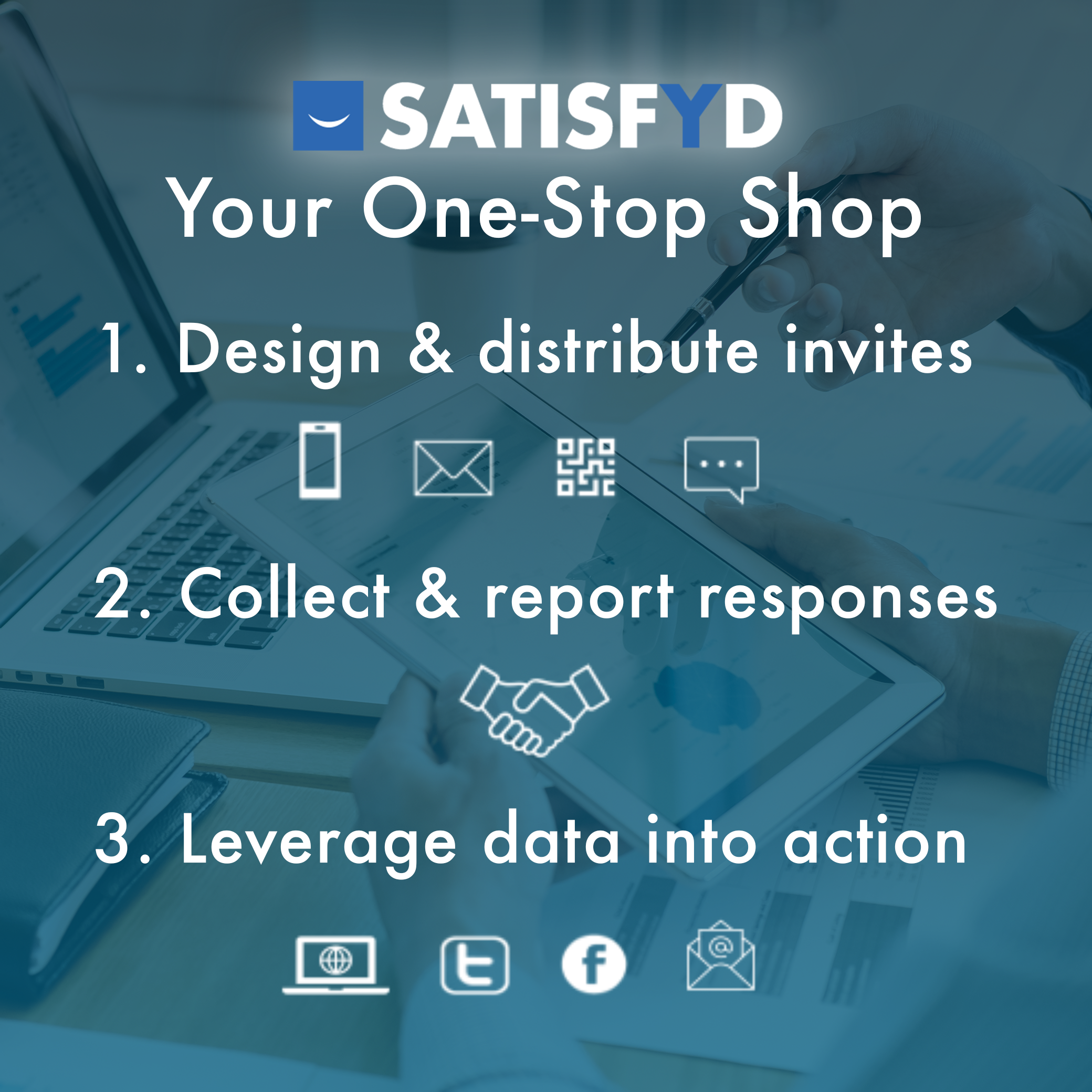 SATISFYD

Your One-Stop Shop

1. Design & distribute invites

2. Collect & report responses

3. Leverage data into action